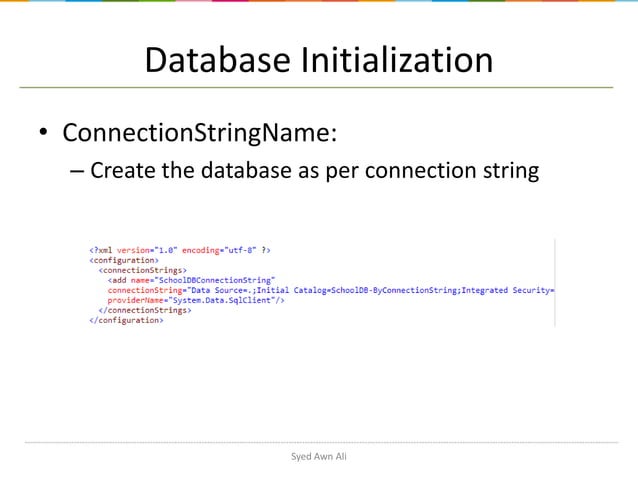 Database Initialization

• ConnectionStringName:
– Create the database as per connection string

<?xml version="1.0" encoding="utf-8" ?>
<configuration>
  <connectionStrings>
    <add name="SchoolDBConnectionString"
    connectionString="Data Source=.;Initial Catalog=SchoolDB-ByConnectionString;Integrated Security=
    providerName="System.Data.SqlClient"/>
  </connectionStrings>
</configuration>

Syed Awn Ali